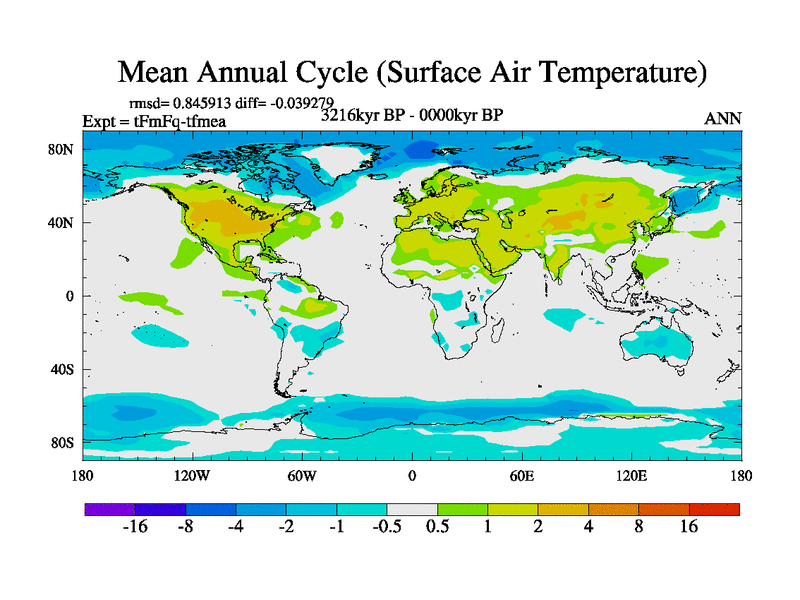 Mean Annual Cycle (Surface Air Temperature)

rmsd= 0.845913 diff= -0.039279

Expt = tFmFq-tfmea

3216kyr BP - 0000kyr BP

ANN

80N

40N

0

40S

80S

180

120W

60W

0

60E

120E

180

-16 -8 -4 -2 -1 -0.5 0.5 1 2 4 8 16